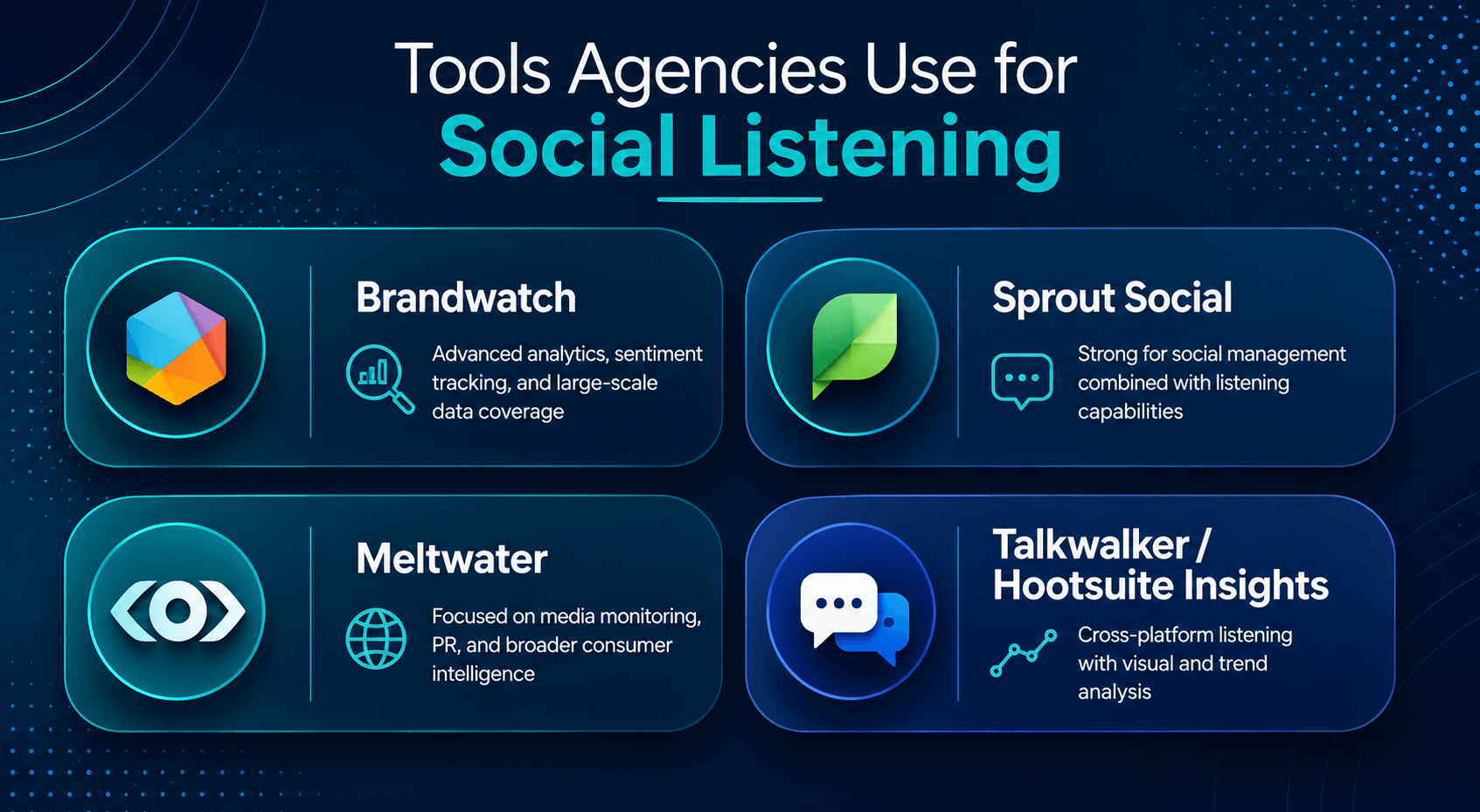 Tools Agencies Use for
Social Listening

Brandwatch
Advanced analytics, sentiment tracking, and large-scale data coverage

Sprout Social
Strong for social management combined with listening capabilities

Meltwater
Focused on media monitoring, PR, and broader consumer intelligence

Talkwalker / Hootsuite Insights
Cross-platform listening with visual and trend analysis